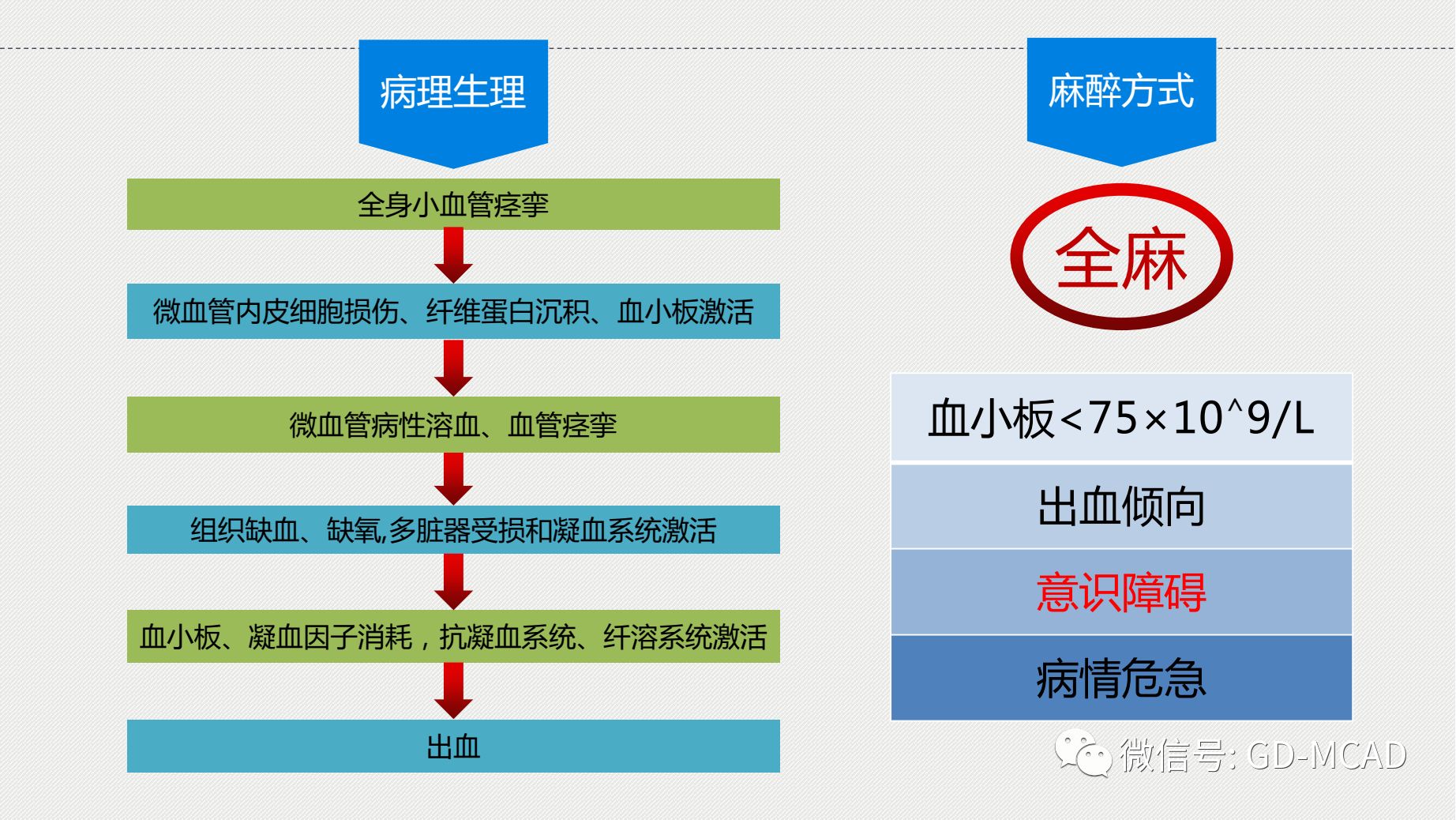 病理生理

全身小血管痉挛

微血管内皮细胞损伤、纤维蛋白沉积、血小板激活

微血管病性溶血、血管痉挛

组织缺血、缺氧,多脏器受损和凝血系统激活

血小板、凝血因子消耗，抗凝血系统、纤溶系统激活

出血

麻醉方式

全麻

血小板<75×10^9/L

出血倾向

意识障碍

病情危急

微信号: GD-MCAD